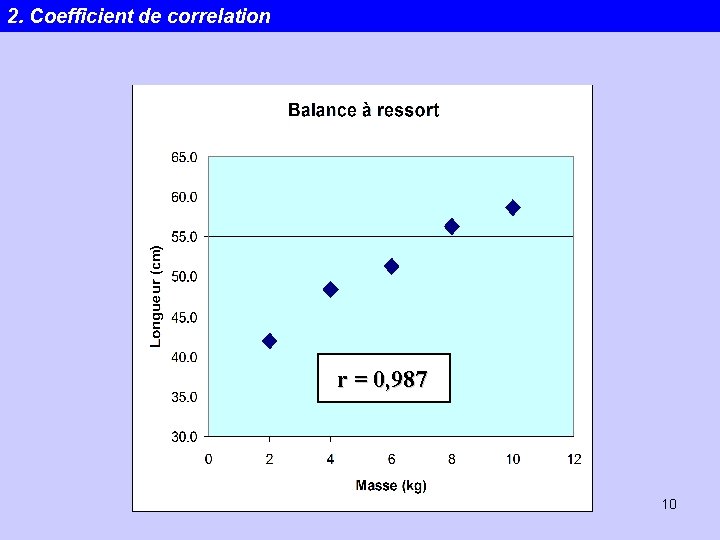 2. Coefficient de correlation

Balance à ressort

65.0
60.0
55.0
50.0
45.0
40.0
35.0
30.0

Longueur (cm)

r = 0,987

0 2 4 6 8 10 12

Masse (kg)

10